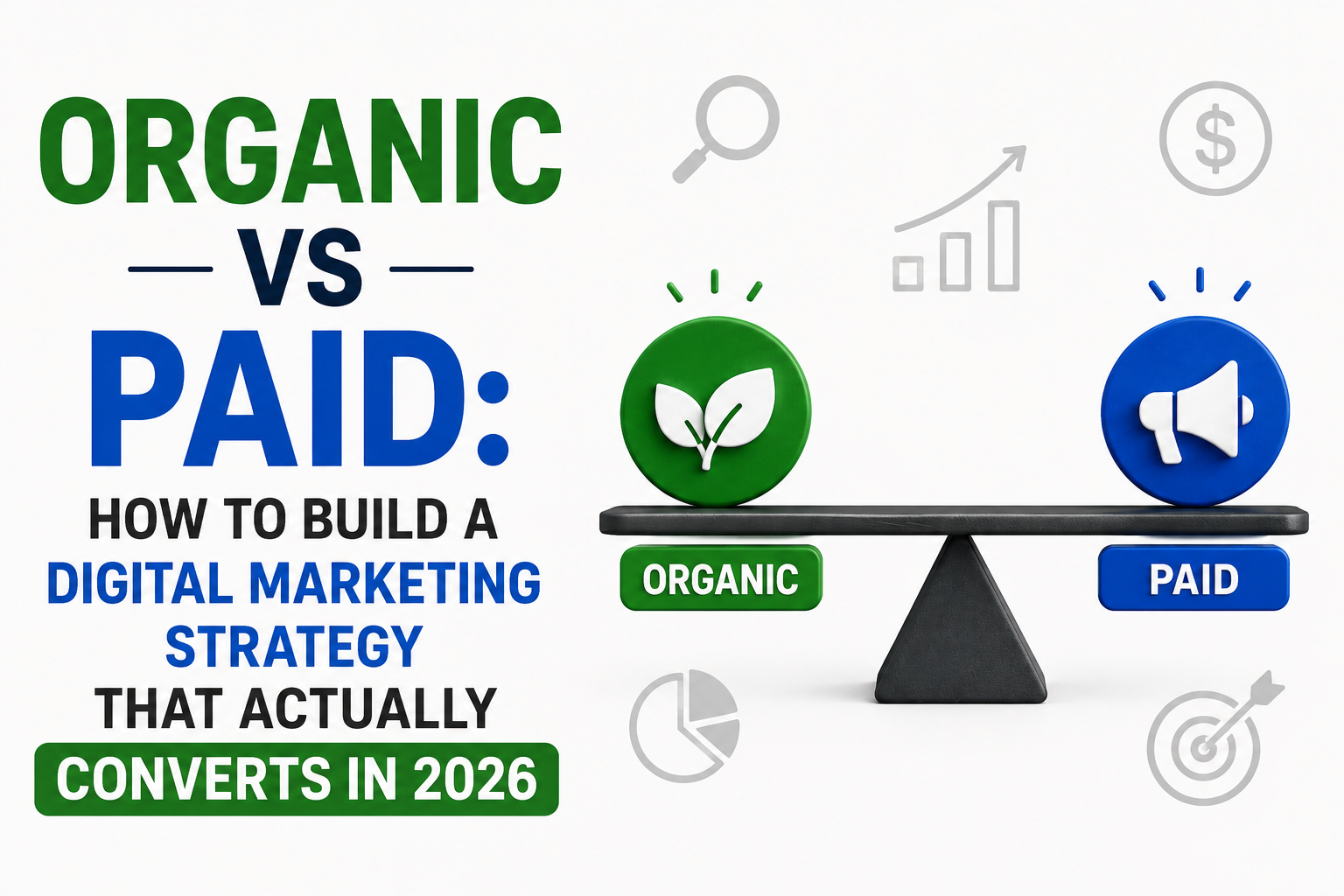 ORGANIC
VS
PAID:
HOW TO BUILD A DIGITAL MARKETING STRATEGY THAT ACTUALLY CONVERTS IN 2026

$

ORGANIC

PAID